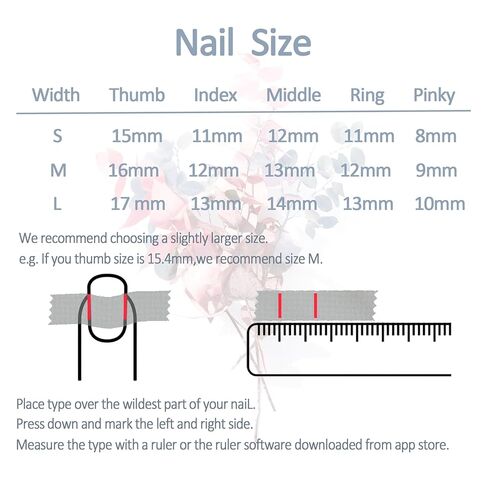 Nail Size

| Width | Thumb | Index | Middle | Ring | Pinky |
|---|---|---|---|---|---|
| S | 15mm | 11mm | 12mm | 11mm | 8mm |
| M | 16mm | 12mm | 13mm | 12mm | 9mm |
| L | 17 mm | 13mm | 14mm | 13mm | 10mm |

We recommend choosing a slightly larger size.
e.g. If you thumb size is 15.4mm,we recommend size M.

Place type over the wildest part of your naiL.
Press down and mark the left and right side.
Measure the type with a ruler or the ruler software downloaded from app store.